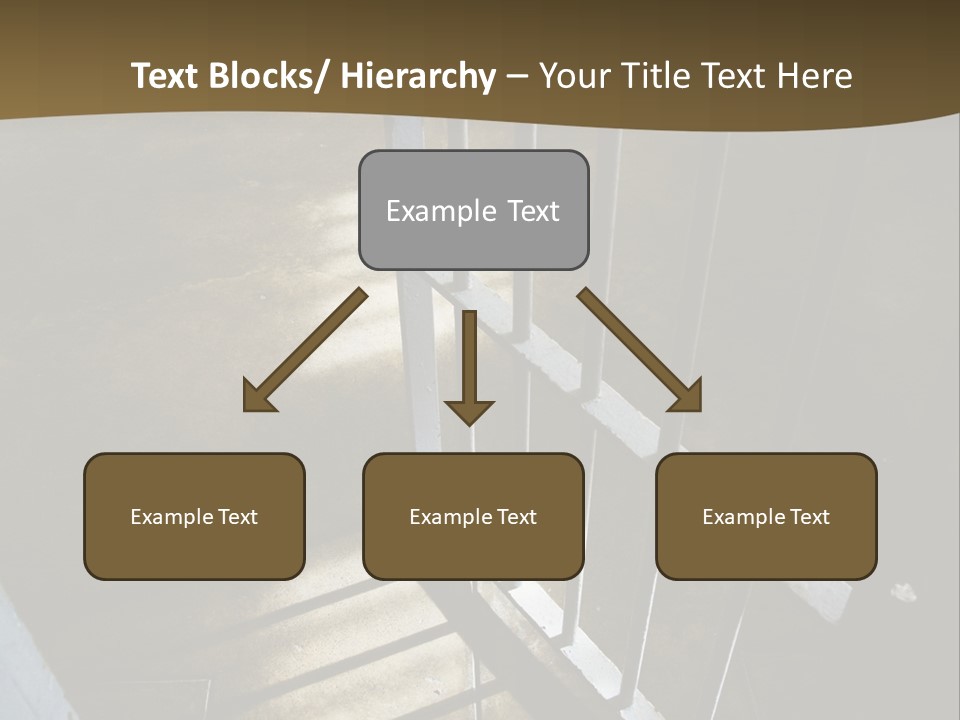 Text Blocks/ Hierarchy – Your Title Text Here

Example Text

Example Text

Example Text

Example Text